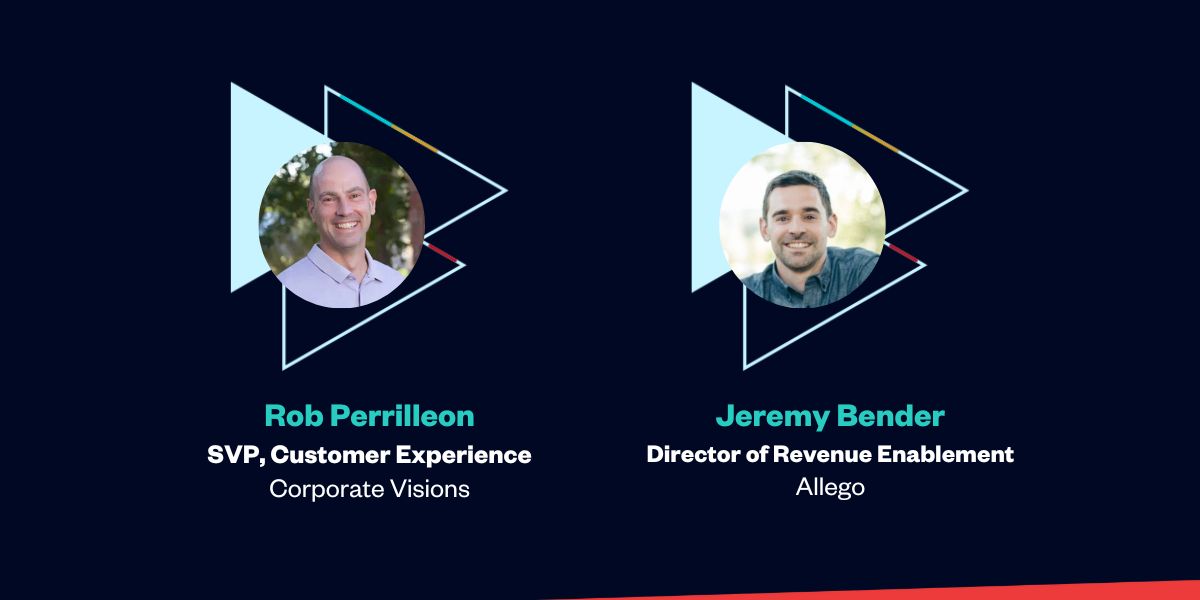 Rob Perrilleon
SVP, Customer Experience
Corporate Visions

Jeremy Bender
Director of Revenue Enablement
Allego